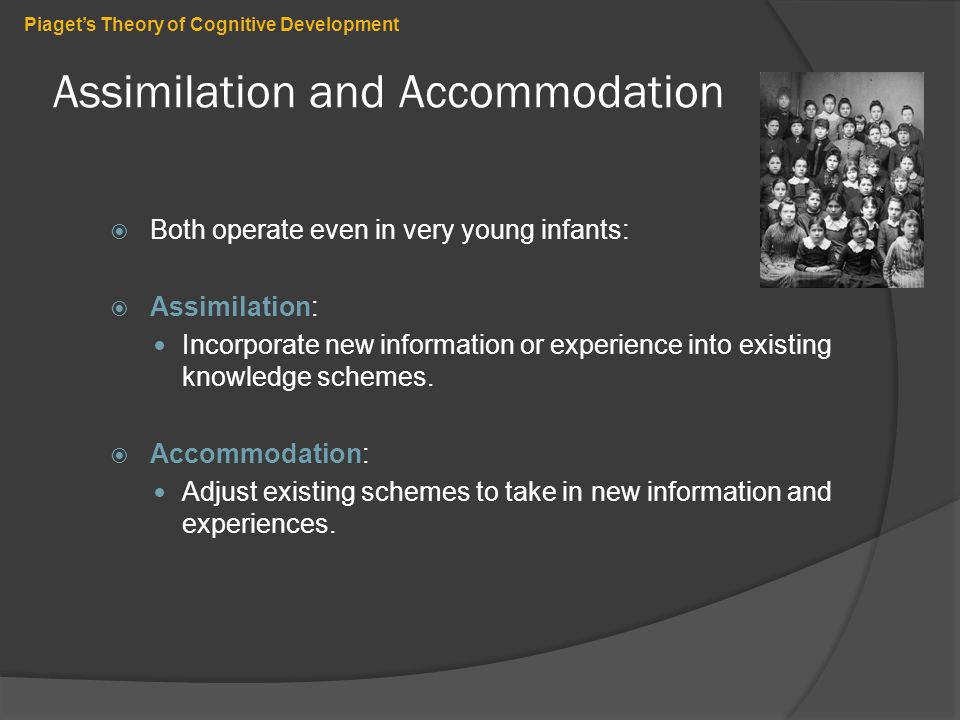 Piaget's Theory of Cognitive Development

Assimilation and Accommodation

Both operate even in very young infants:

Assimilation:

Incorporate new information or experience into existing knowledge schemes.

Accommodation:

Adjust existing schemes to take in new information and experiences.